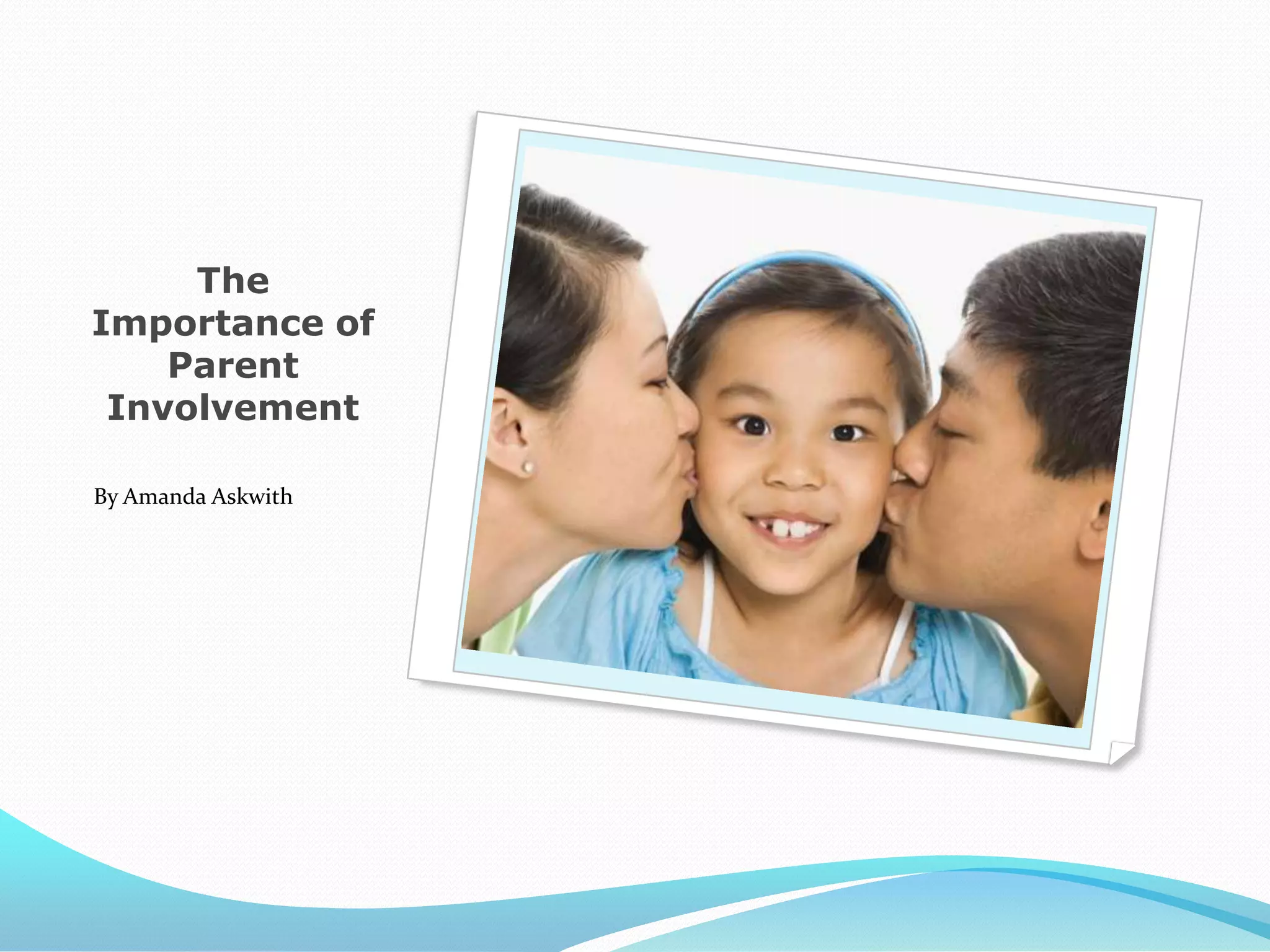 The Importance of Parent Involvement

By Amanda Askwith